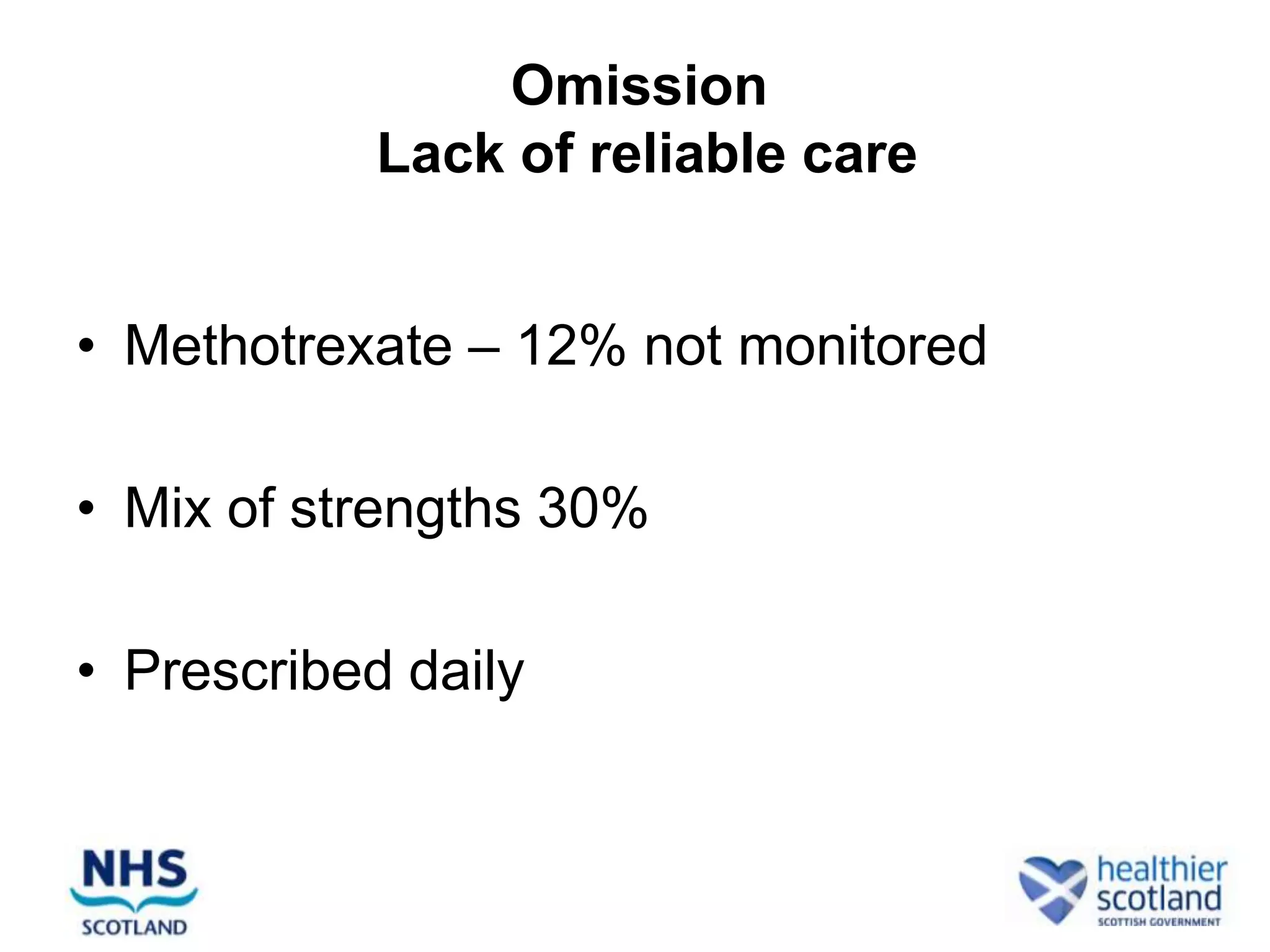 Omission
Lack of reliable care

• Methotrexate – 12% not monitored

• Mix of strengths 30%

• Prescribed daily

NHS
SCOTLAND

healthier
scotland
SCOTTISH GOVERNMENT